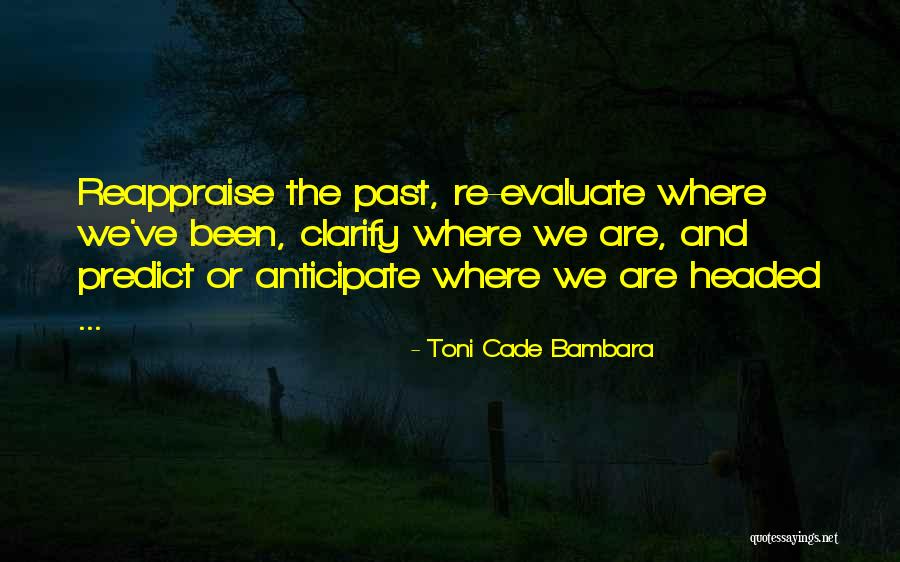 Reappraise the past, re-evaluate where we've been, clarify where we are, and predict or anticipate where we are headed ...

- Toni Cade Bambara

quotessayings.net